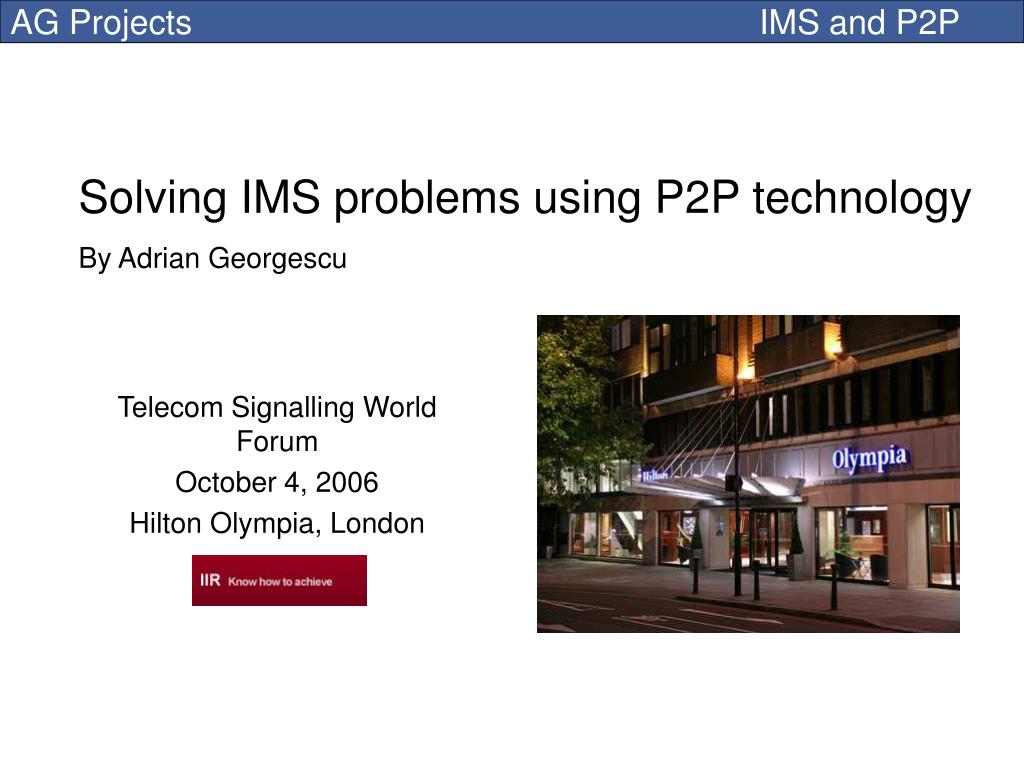 AG Projects IMS and P2P

Solving IMS problems using P2P technology

By Adrian Georgescu

Telecom Signalling World Forum

October 4, 2006

Hilton Olympia, London

IIR Know how to achieve

Hilton

Olympia